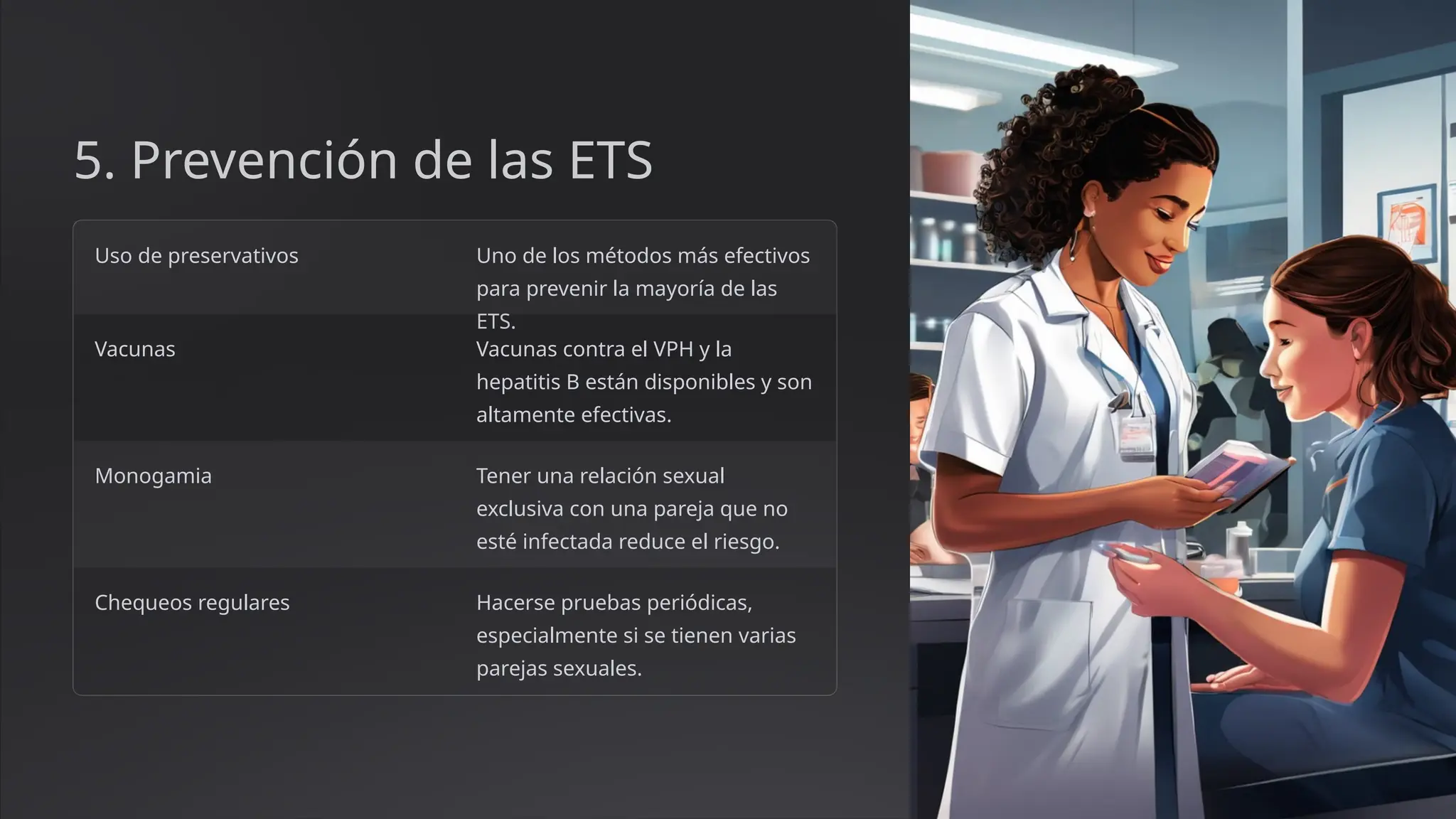 5. Prevención de las ETS

| | |
|---|---|
| Uso de preservativos | Uno de los métodos más efectivos para prevenir la mayoría de las ETS. |
| Vacunas | Vacunas contra el VPH y la hepatitis B están disponibles y son altamente efectivas. |
| Monogamia | Tener una relación sexual exclusiva con una pareja que no esté infectada reduce el riesgo. |
| Chequeos regulares | Hacerse pruebas periódicas, especialmente si se tienen varias parejas sexuales. |